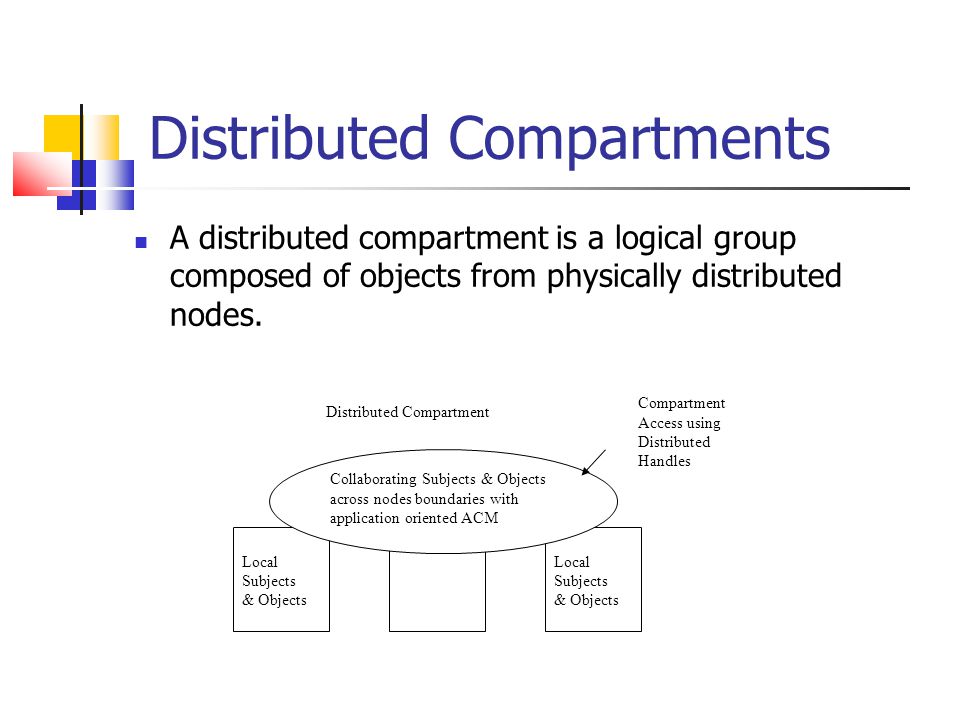 Distributed Compartments

A distributed compartment is a logical group composed of objects from physically distributed nodes.

Distributed Compartment

Compartment Access using Distributed Handles

Collaborating Subjects & Objects across nodes boundaries with application oriented ACM

Local Subjects & Objects

Local Subjects & Objects